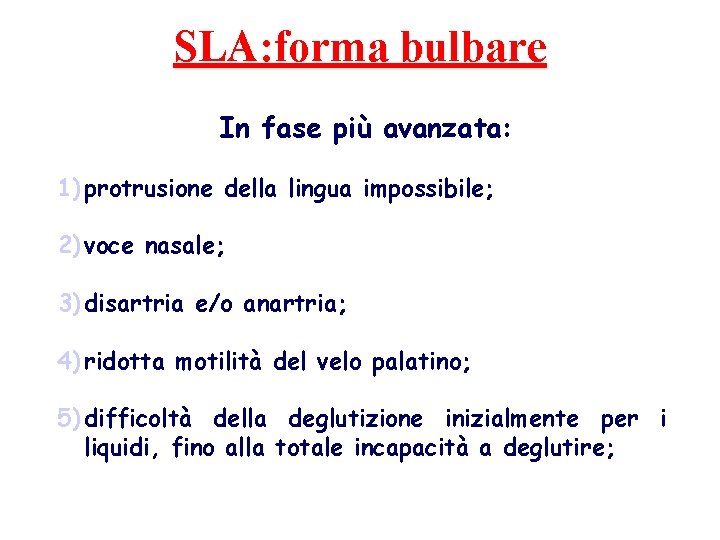 SLA:forma bulbare

In fase più avanzata:

1) protrusione della lingua impossibile;

2) voce nasale;

3) disartria e/o anartria;

4) ridotta motilità del velo palatino;

5) difficoltà della deglutizione inizialmente per i liquidi, fino alla totale incapacità a deglutire;